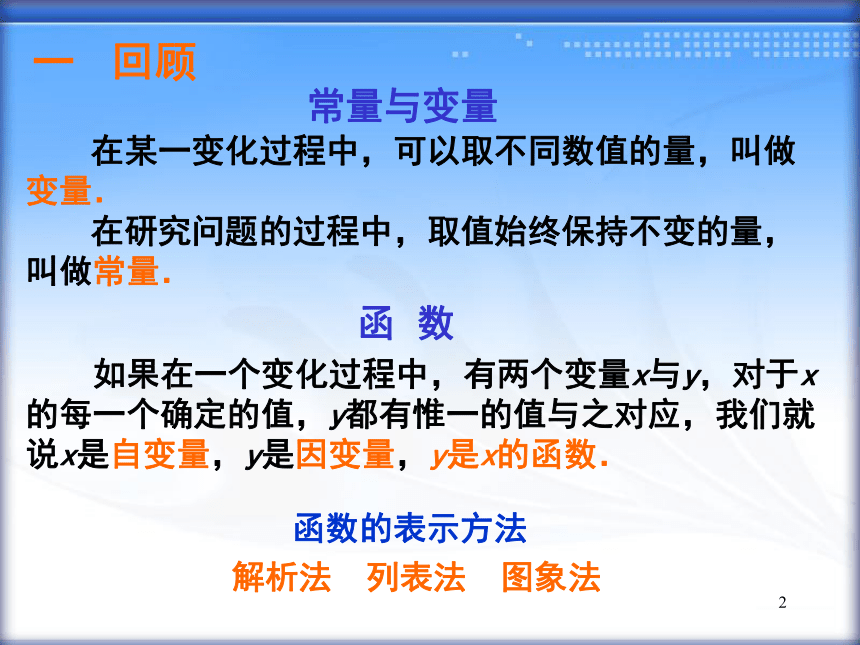 一　回顾

常量与变量

在某一变化过程中，可以取不同数值的量，叫做变量.

在研究问题的过程中，取值始终保持不变的量，叫做常量.

函 数

如果在一个变化过程中，有两个变量$x$与$y$，对于$x$的每一个确定的值，$y$都有惟一的值与之对应，我们就说$x$是自变量，$y$是因变量，$y$是$x$的函数.

函数的表示方法

解析法　列表法　图象法

2